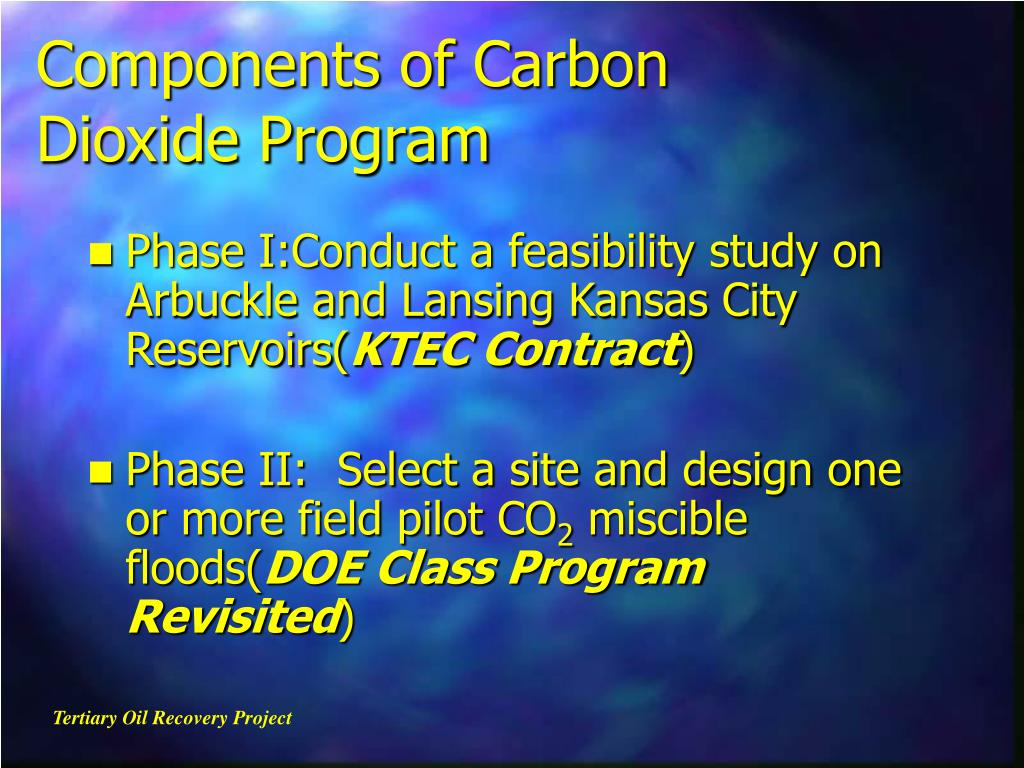 Components of Carbon Dioxide Program

Phase I:Conduct a feasibility study on Arbuckle and Lansing Kansas City Reservoirs(KTEC Contract)

Phase II: Select a site and design one or more field pilot $CO_2$ miscible floods(DOE Class Program Revisited)

Tertiary Oil Recovery Project